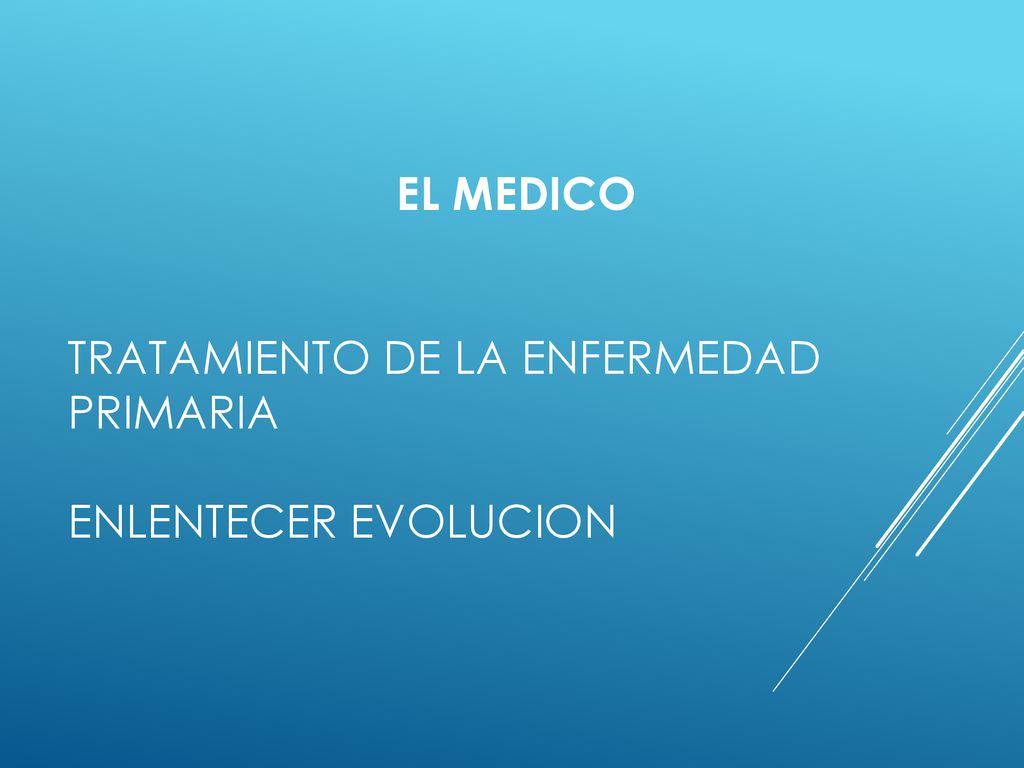 EL MEDICO

TRATAMIENTO DE LA ENFERMEDAD PRIMARIA

ENLENTECER EVOLUCION